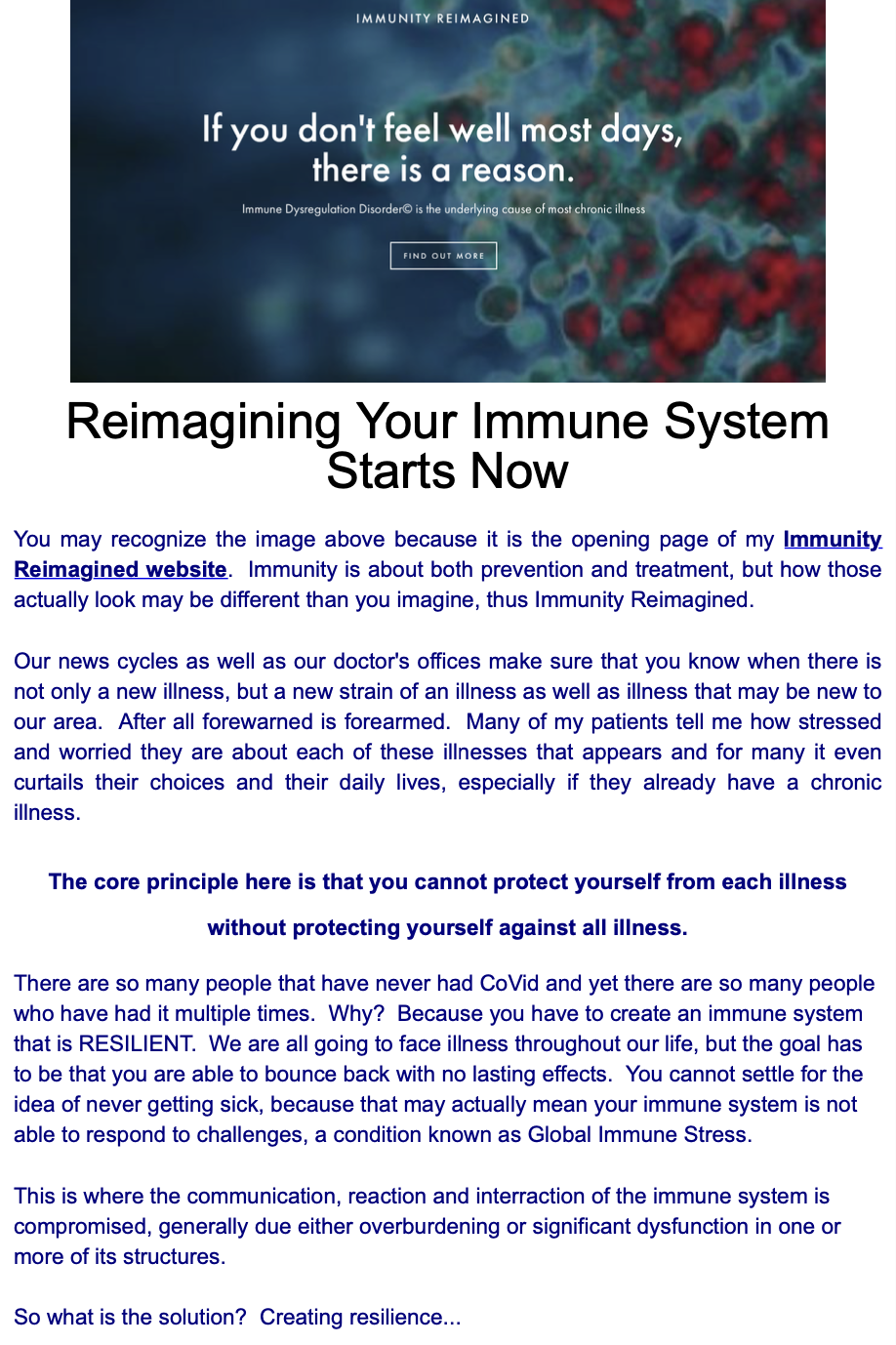 IMMUNITY REIMAGINED

If you don't feel well most days, there is a reason.

Immune Dysregulation Disorder© is the underlying cause of most chronic illness

FIND OUT MORE

Reimagining Your Immune System Starts Now

You may recognize the image above because it is the opening page of my Immunity Reimagined website. Immunity is about both prevention and treatment, but how those actually look may be different than you imagine, thus Immunity Reimagined.

Our news cycles as well as our doctor's offices make sure that you know when there is not only a new illness, but a new strain of an illness as well as illness that may be new to our area. After all forewarned is forearmed. Many of my patients tell me how stressed and worried they are about each of these illnesses that appears and for many it even curtails their choices and their daily lives, especially if they already have a chronic illness.

The core principle here is that you cannot protect yourself from each illness without protecting yourself against all illness.

There are so many people that have never had CoVid and yet there are so many people who have had it multiple times. Why? Because you have to create an immune system that is RESILIENT. We are all going to face illness throughout our life, but the goal has to be that you are able to bounce back with no lasting effects. You cannot settle for the idea of never getting sick, because that may actually mean your immune system is not able to respond to challenges, a condition known as Global Immune Stress.

This is where the communication, reaction and interraction of the immune system is compromised, generally due either overburdening or significant dysfunction in one or more of its structures.

So what is the solution? Creating resilience...